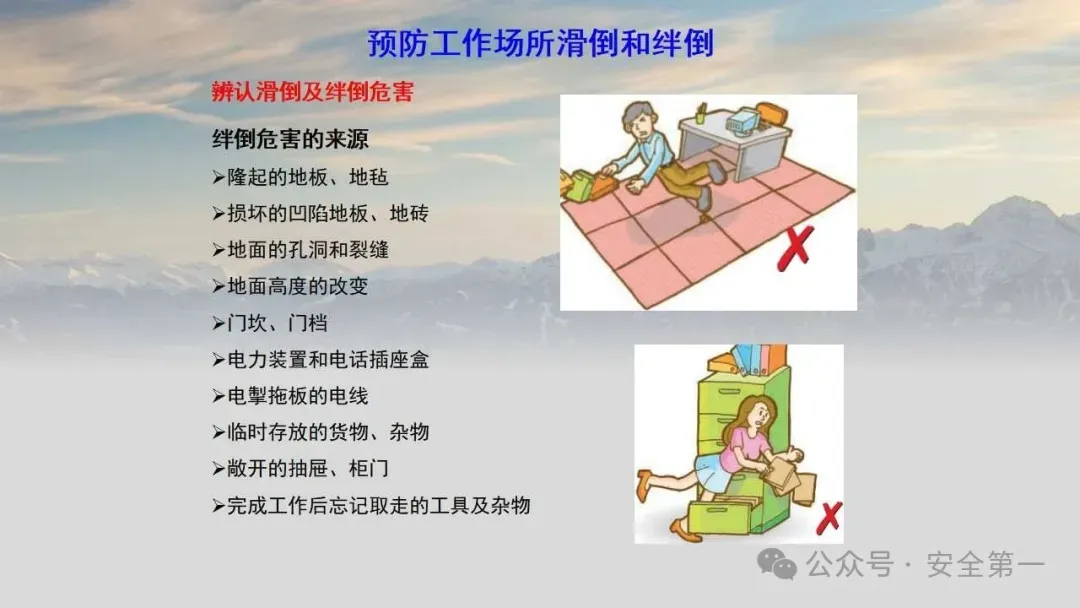 预防工作场所滑倒和绊倒

辨认滑倒及绊倒危害

绊倒危害的来源

➢隆起的地板、地毡

➢损坏的凹陷地板、地砖

➢地面的孔洞和裂缝

➢地面高度的改变

➢门坎、门档

➢电力装置和电话插座盒

➢电掣拖板的电线

➢临时存放的货物、杂物

➢敞开的抽屉、柜门

➢完成工作后忘记取走的工具及杂物

公众号 · 安全第一